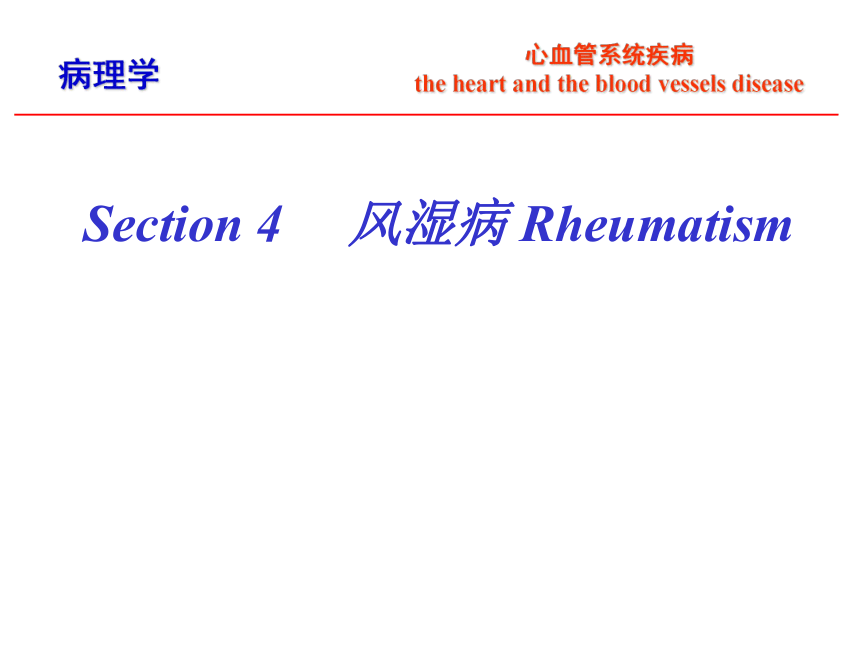 病理学

心血管系统疾病
the heart and the blood vessels disease

Section 4　风湿病 Rheumatism